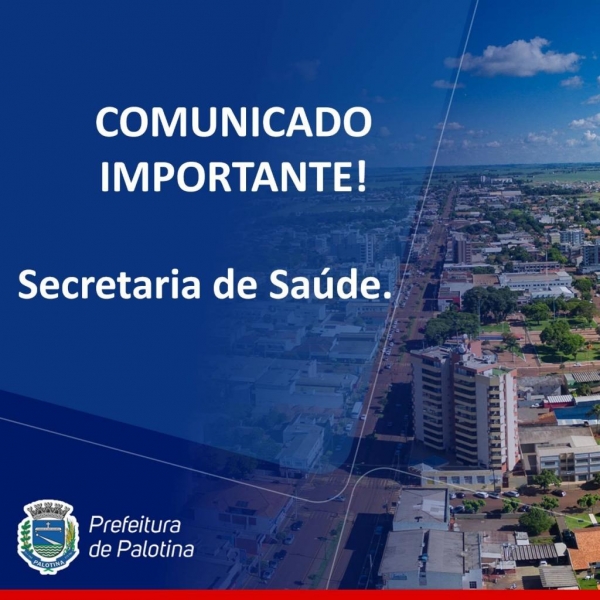 COMUNICADO IMPORTANTE!

Secretaria de Saúde.

PALOTINA

Prefeitura de Palotina